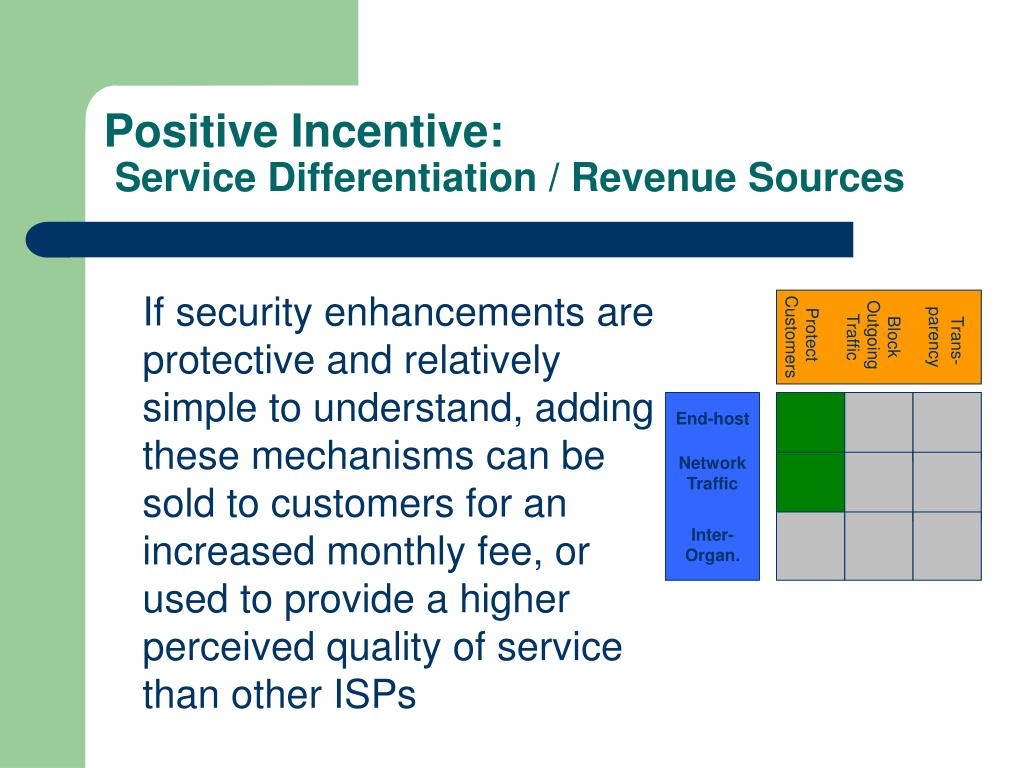 Positive Incentive:
Service Differentiation / Revenue Sources

If security enhancements are protective and relatively simple to understand, adding these mechanisms can be sold to customers for an increased monthly fee, or used to provide a higher perceived quality of service than other ISPs

Protect Customers

Block Outgoing Traffic

Trans-parency

End-host

Network Traffic

Inter-Organ.